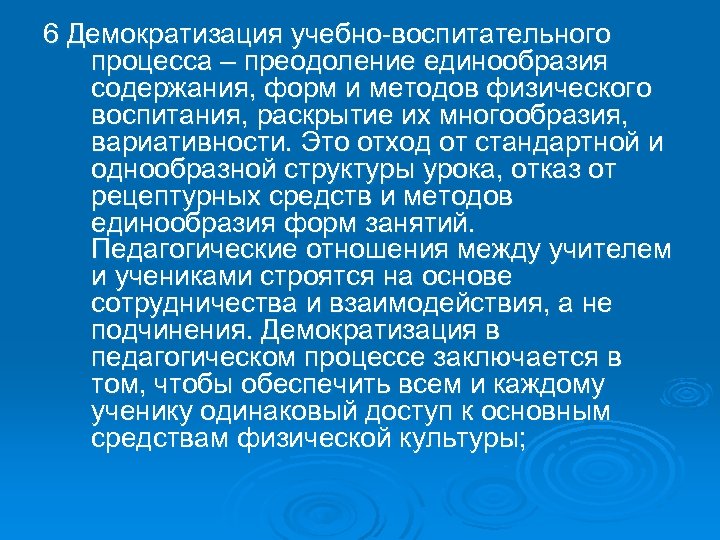 6 Демократизация учебно-воспитательного процесса – преодоление единообразия содержания, форм и методов физического воспитания, раскрытие их многообразия, вариативности. Это отход от стандартной и однообразной структуры урока, отказ от рецептурных средств и методов единообразия форм занятий. Педагогические отношения между учителем и учениками строятся на основе сотрудничества и взаимодействия, а не подчинения. Демократизация в педагогическом процессе заключается в том, чтобы обеспечить всем и каждому ученику одинаковый доступ к основным средствам физической культуры;